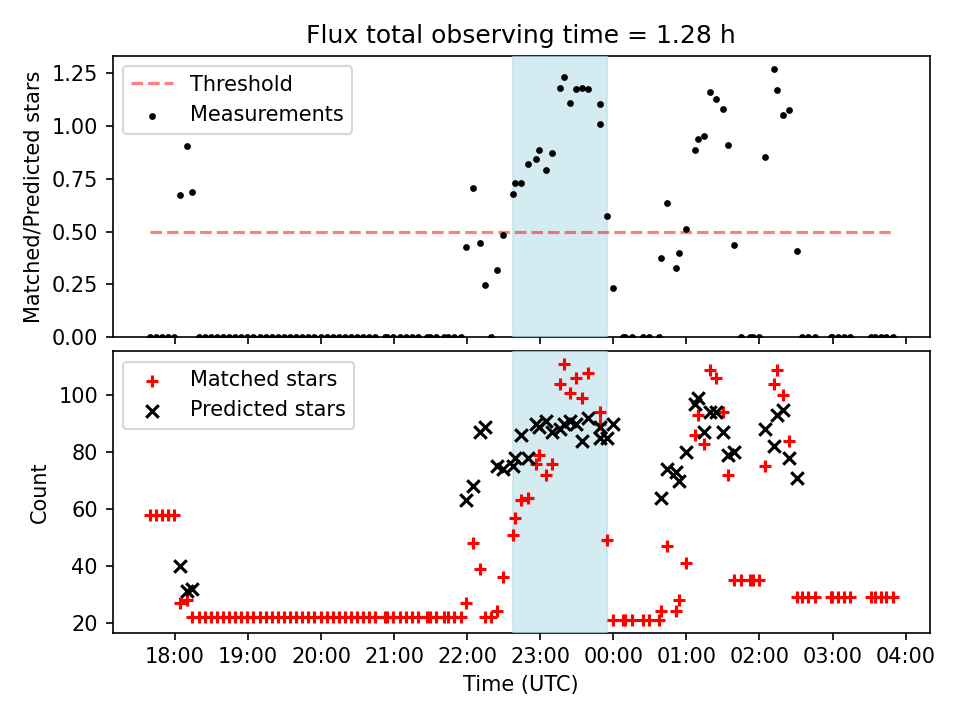 Flux total observing time = 1.28 h

Threshold
Measurements

Matched/Predicted stars

1.25
1.00
0.75
0.50
0.25
0.00

Matched stars
Predicted stars

Count

100
80
60
40
20

18:00 19:00 20:00 21:00 22:00 23:00 00:00 01:00 02:00 03:00 04:00

Time (UTC)